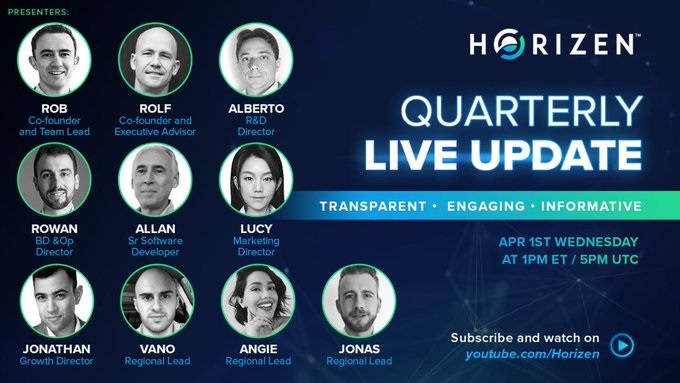 PRESENTERS:

ROB
Co-founder and Team Lead

ROLF
Co-founder and Executive Advisor

ALBERTO
R&D Director

ROWAN
BD &Op Director

ALLAN
Sr Software Developer

LUCY
Marketing Director

JONATHAN
Growth Director

VANO
Regional Lead

ANGIE
Regional Lead

JONAS
Regional Lead

HORIZEN™

QUARTERLY
LIVE UPDATE

TRANSPARENT • ENGAGING • INFORMATIVE

APR 1ST WEDNESDAY
AT 1PM ET / 5PM UTC

Subscribe and watch on
youtube.com/Horizen